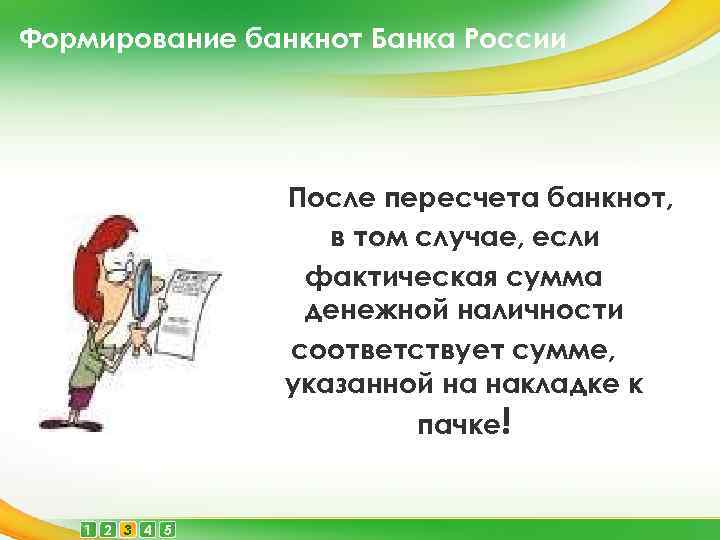 Формирование банкнот Банка России

После пересчета банкнот, в том случае, если фактическая сумма денежной наличности соответствует сумме, указанной на накладке к пачке!

1 2 3 4 5